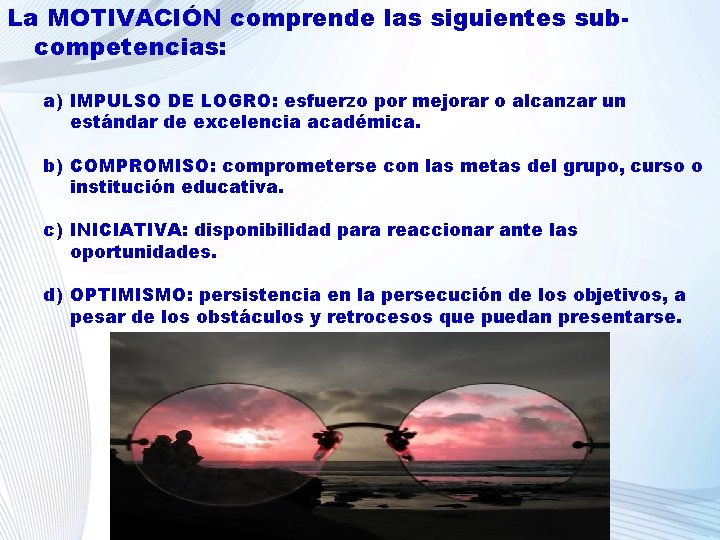 La MOTIVACIÓN comprende las siguientes sub-competencias:

a) IMPULSO DE LOGRO: esfuerzo por mejorar o alcanzar un estándar de excelencia académica.

b) COMPROMISO: comprometerse con las metas del grupo, curso o institución educativa.

c) INICIATIVA: disponibilidad para reaccionar ante las oportunidades.

d) OPTIMISMO: persistencia en la persecución de los objetivos, a pesar de los obstáculos y retrocesos que puedan presentarse.